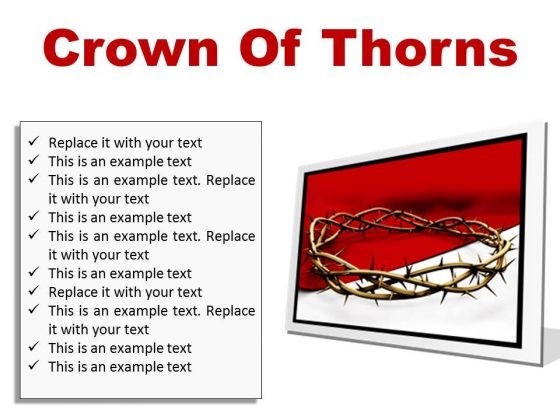 Crown Of Thorns

✓ Replace it with your text
✓ This is an example text
✓ This is an example text. Replace it with your text
✓ This is an example text
✓ This is an example text. Replace it with your text
✓ This is an example text
✓ Replace it with your text
✓ This is an example text. Replace it with your text
✓ This is an example text
✓ This is an example text